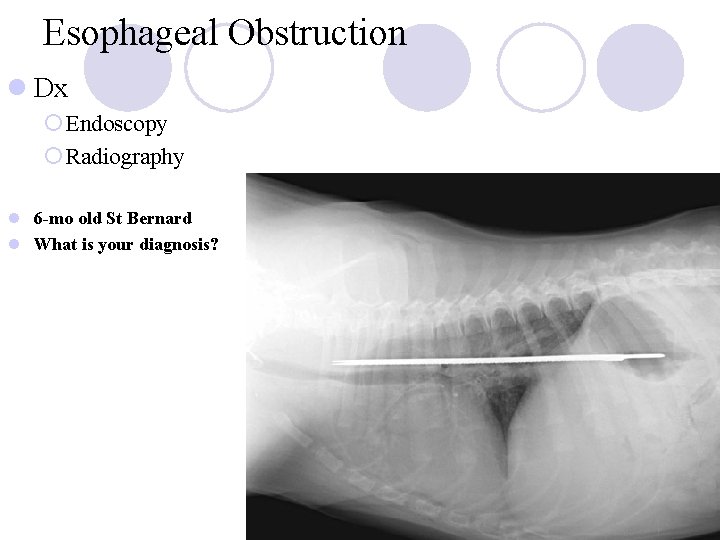 Esophageal Obstruction

Dx

Endoscopy

Radiography

6-mo old St Bernard

What is your diagnosis?